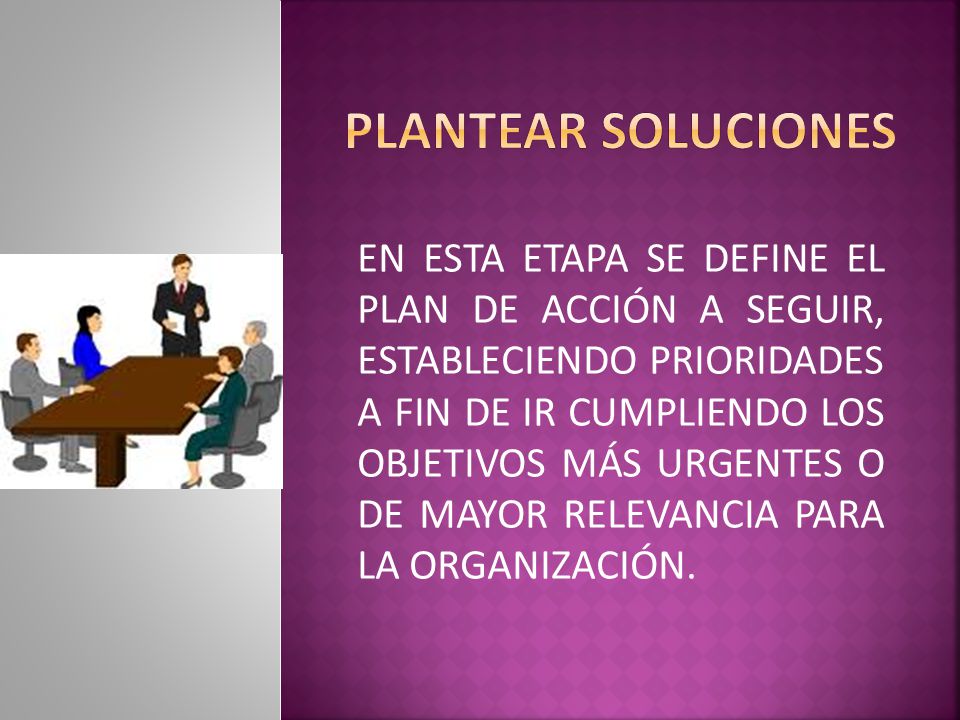 PLANTEAR SOLUCIONES

EN ESTA ETAPA SE DEFINE EL PLAN DE ACCIÓN A SEGUIR, ESTABLECIENDO PRIORIDADES A FIN DE IR CUMPLIENDO LOS OBJETIVOS MÁS URGENTES O DE MAYOR RELEVANCIA PARA LA ORGANIZACIÓN.